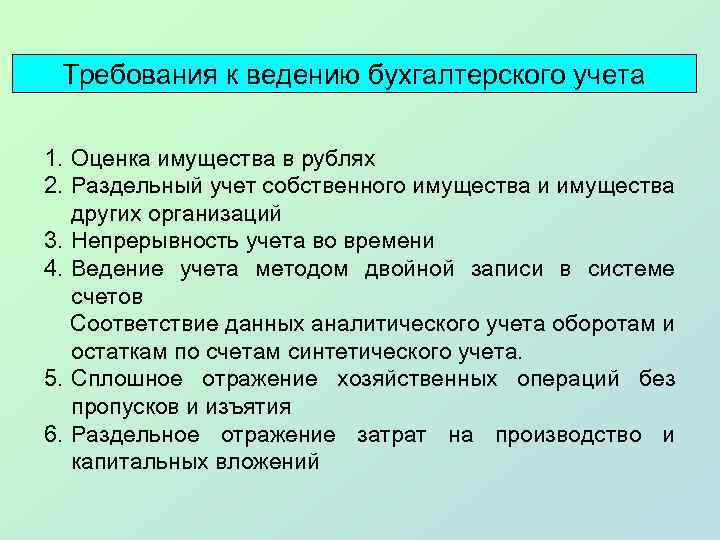 Требования к ведению бухгалтерского учета

1. Оценка имущества в рублях
2. Раздельный учет собственного имущества и имущества других организаций
3. Непрерывность учета во времени
4. Ведение учета методом двойной записи в системе счетов

Соответствие данных аналитического учета оборотам и остаткам по счетам синтетического учета.
5. Сплошное отражение хозяйственных операций без пропусков и изъятия
6. Раздельное отражение затрат на производство и капитальных вложений